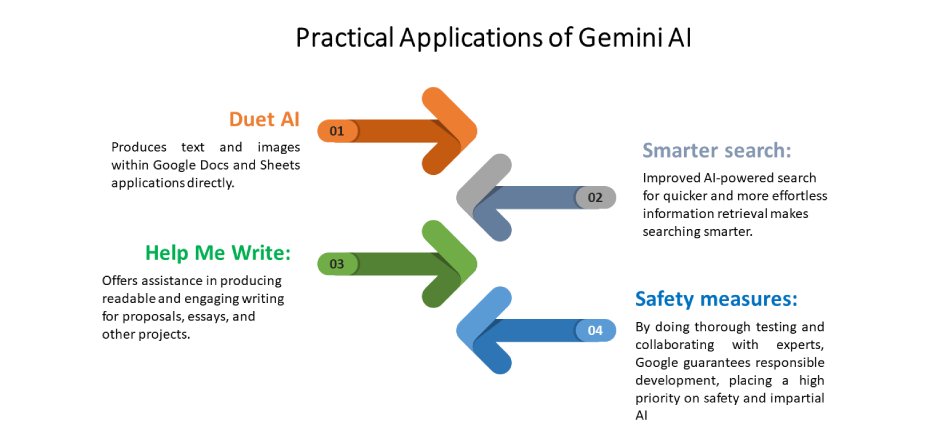 Practical Applications of Gemini AI

Duet AI

01

Produces text and images within Google Docs and Sheets applications directly.

Smarter search:

02

Improved AI-powered search for quicker and more effortless information retrieval makes searching smarter.

Help Me Write:

03

Offers assistance in producing readable and engaging writing for proposals, essays, and other projects.

Safety measures:

04

By doing thorough testing and collaborating with experts, Google guarantees responsible development, placing a high priority on safety and impartial AI